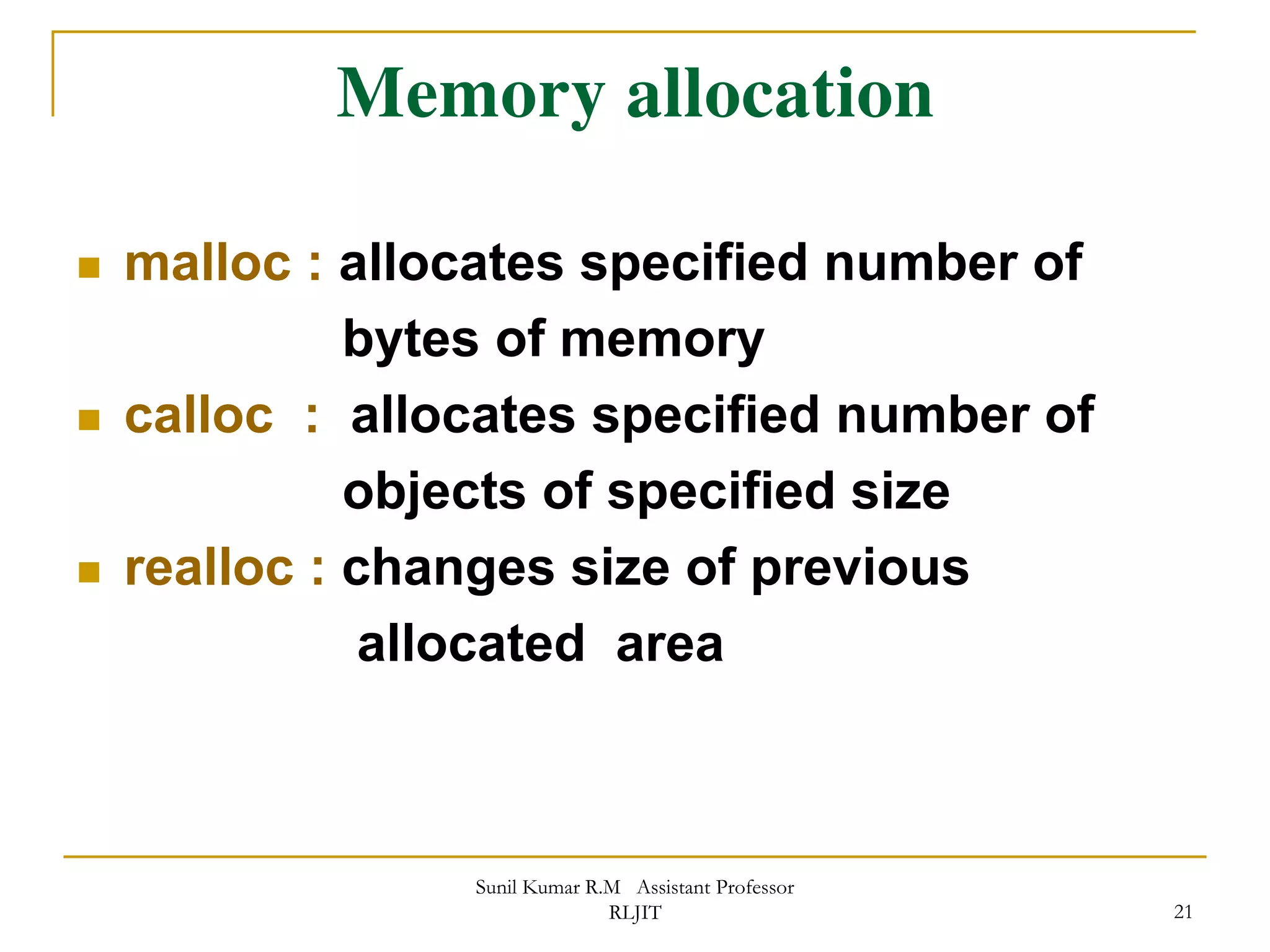 Memory allocation

- malloc : allocates specified number of bytes of memory
- calloc : allocates specified number of objects of specified size
- realloc : changes size of previous allocated area

Sunil Kumar R.M Assistant Professor
RLJIT

21